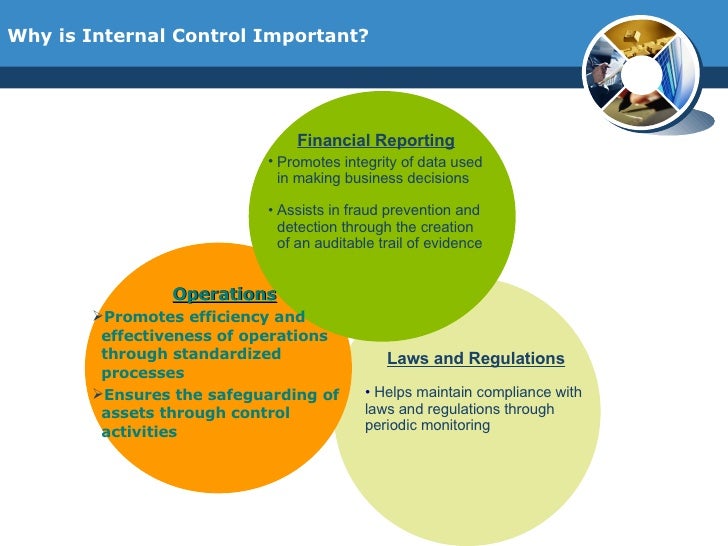 Why is Internal Control Important?

Financial Reporting

• Promotes integrity of data used in making business decisions

• Assists in fraud prevention and detection through the creation of an auditable trail of evidence

Operations

➢Promotes efficiency and effectiveness of operations through standardized processes

➢Ensures the safeguarding of assets through control activities

Laws and Regulations

• Helps maintain compliance with laws and regulations through periodic monitoring